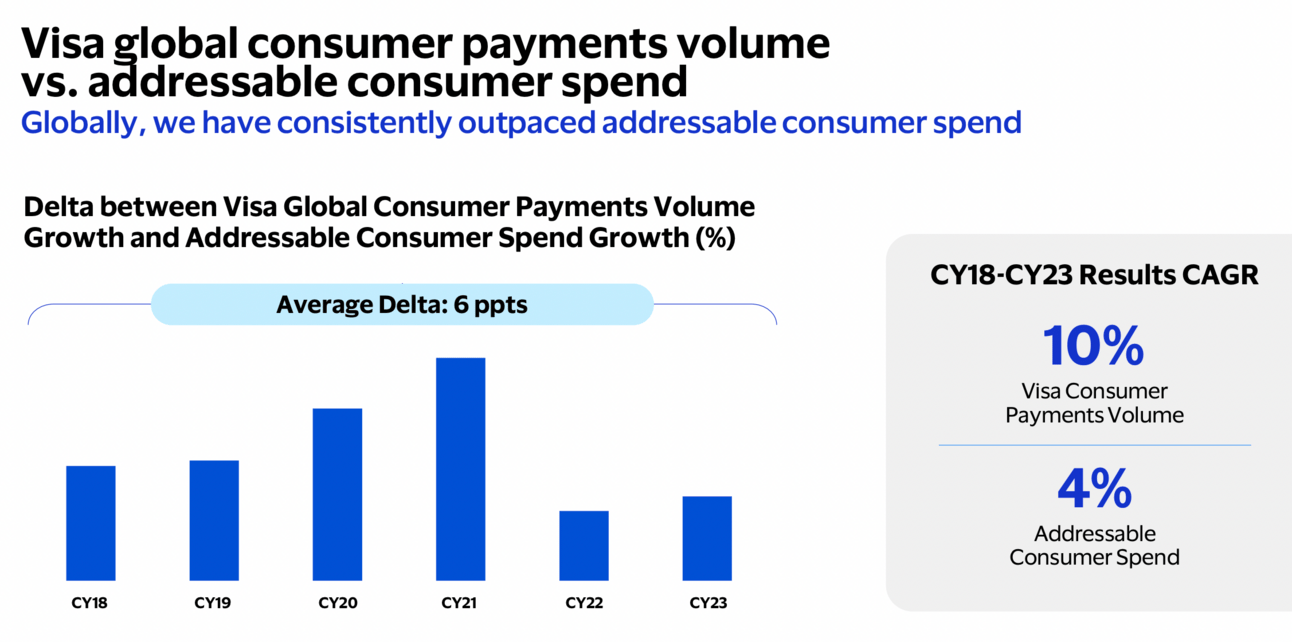 Visa global consumer payments volume vs. addressable consumer spend
Globally, we have consistently outpaced addressable consumer spend

Delta between Visa Global Consumer Payments Volume Growth and Addressable Consumer Spend Growth (%)

Average Delta: 6 ppts

CY18
CY19
CY20
CY21
CY22
CY23

CY18-CY23 Results CAGR

10%
Visa Consumer Payments Volume

4%
Addressable Consumer Spend